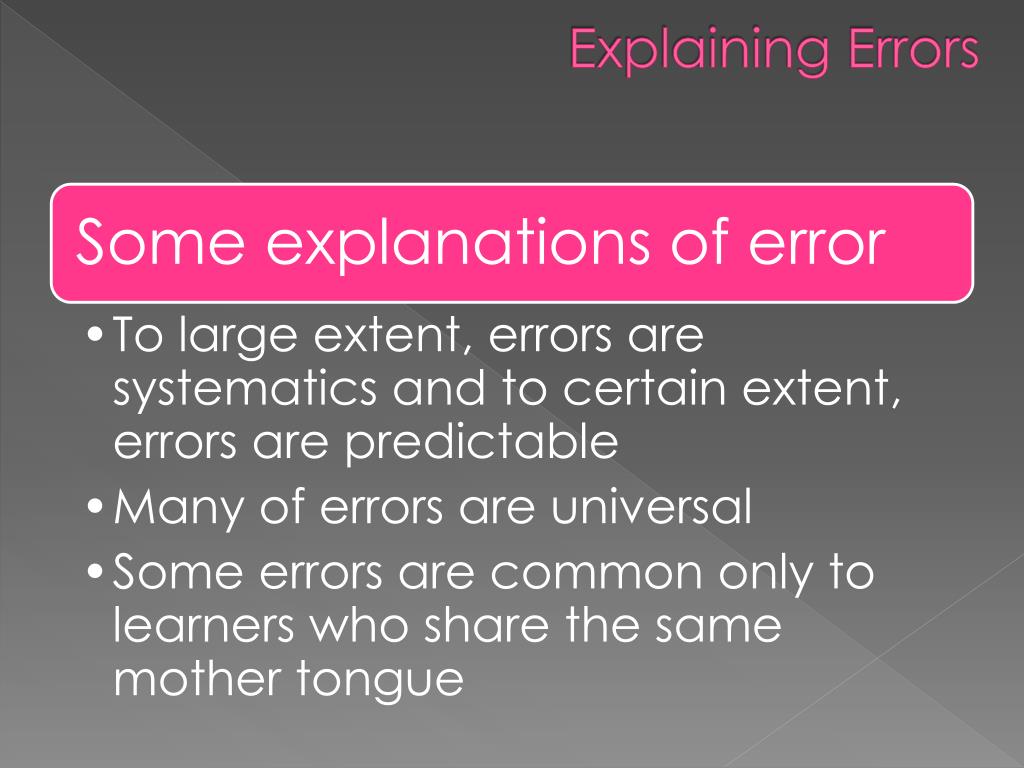 Explaining Errors

Some explanations of error

• To large extent, errors are systematics and to certain extent, errors are predictable
• Many of errors are universal
• Some errors are common only to learners who share the same mother tongue